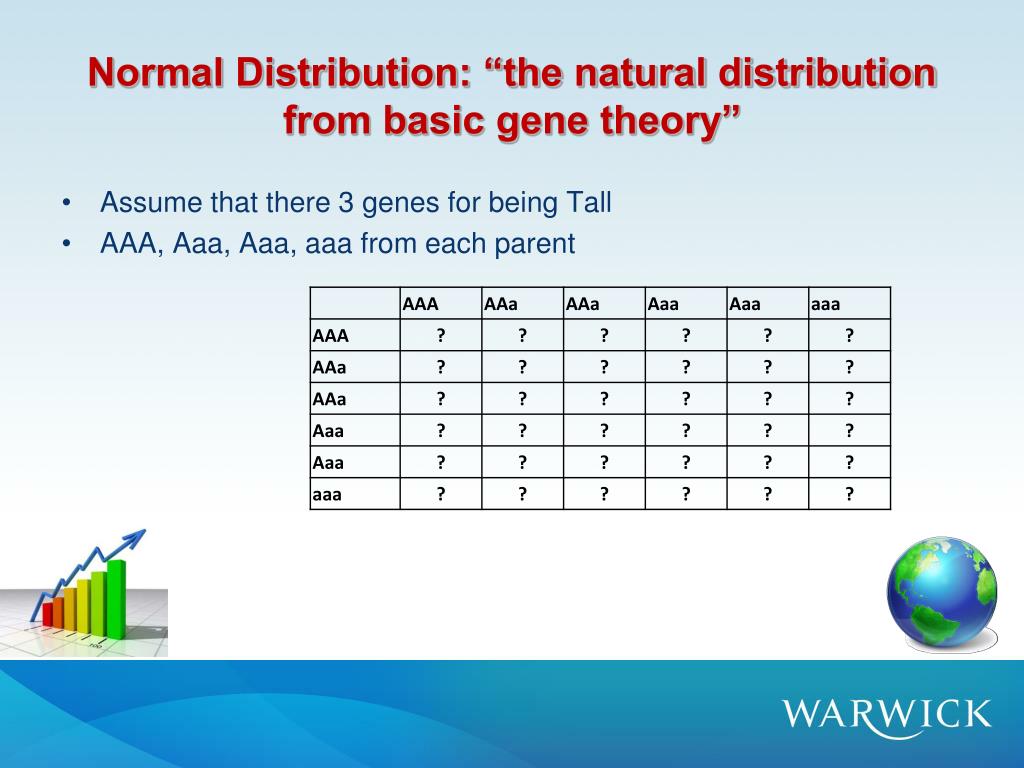 Normal Distribution: “the natural distribution from basic gene theory”

• Assume that there 3 genes for being Tall
• AAA, Aaa, Aaa, aaa from each parent

| | AAA | AAa | AAa | Aaa | Aaa | aaa |
|---|---|---|---|---|---|---|
| AAA | ? | ? | ? | ? | ? | ? |
| AAa | ? | ? | ? | ? | ? | ? |
| AAa | ? | ? | ? | ? | ? | ? |
| Aaa | ? | ? | ? | ? | ? | ? |
| Aaa | ? | ? | ? | ? | ? | ? |
| aaa | ? | ? | ? | ? | ? | ? |

WARWICK